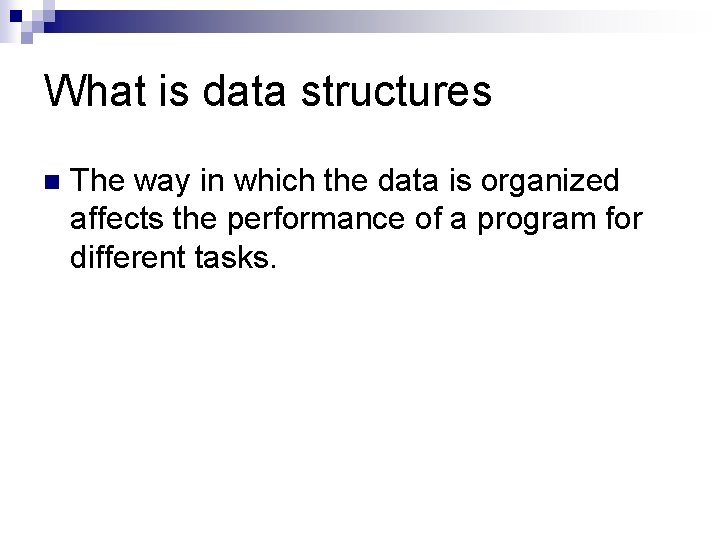 What is data structures

The way in which the data is organized affects the performance of a program for different tasks.